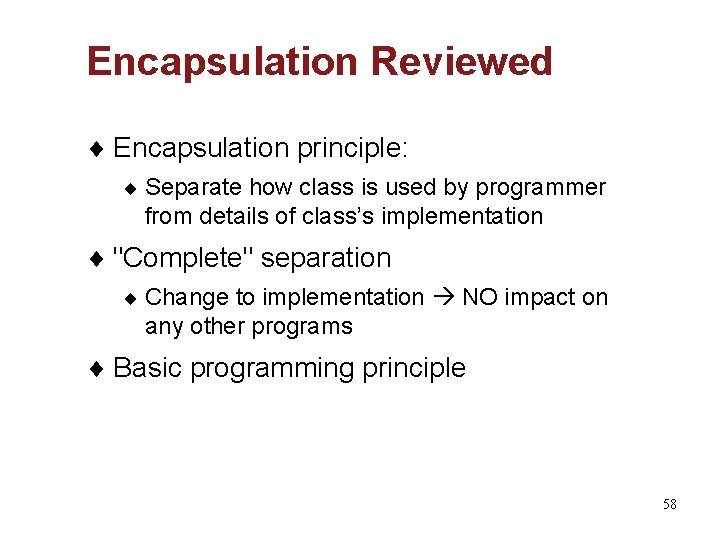 Encapsulation Reviewed

♦ Encapsulation principle:

♦ Separate how class is used by programmer from details of class's implementation

♦ "Complete" separation

♦ Change to implementation → NO impact on any other programs

♦ Basic programming principle

58